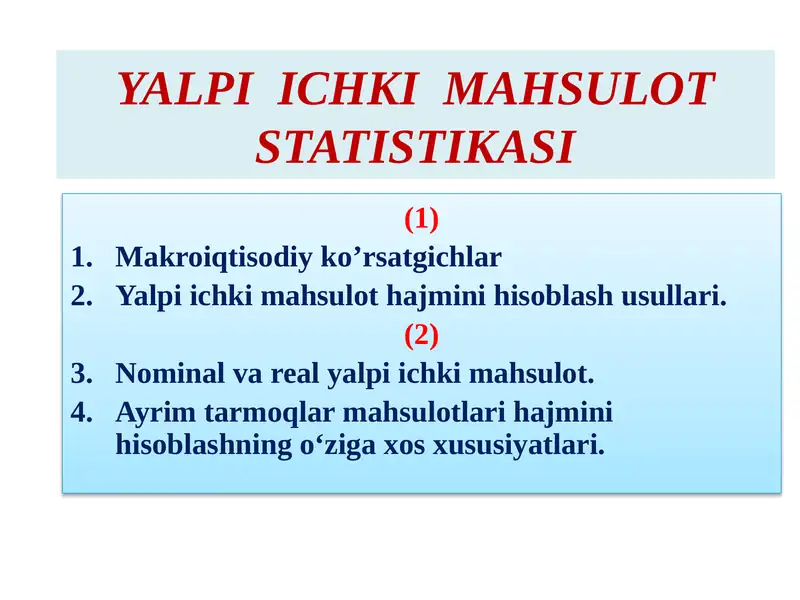 YALPI ICHKI MAHSULOT STATISTIKASI

(1)

1. Makroiqtisodiy ko’rsatgichlar
2. Yalpi ichki mahsulot hajmini hisoblash usullari.

(2)

3. Nominal va real yalpi ichki mahsulot.
4. Ayrim tarmoqlar mahsulotlari hajmini hisoblashning o‘ziga xos xususiyatlari.